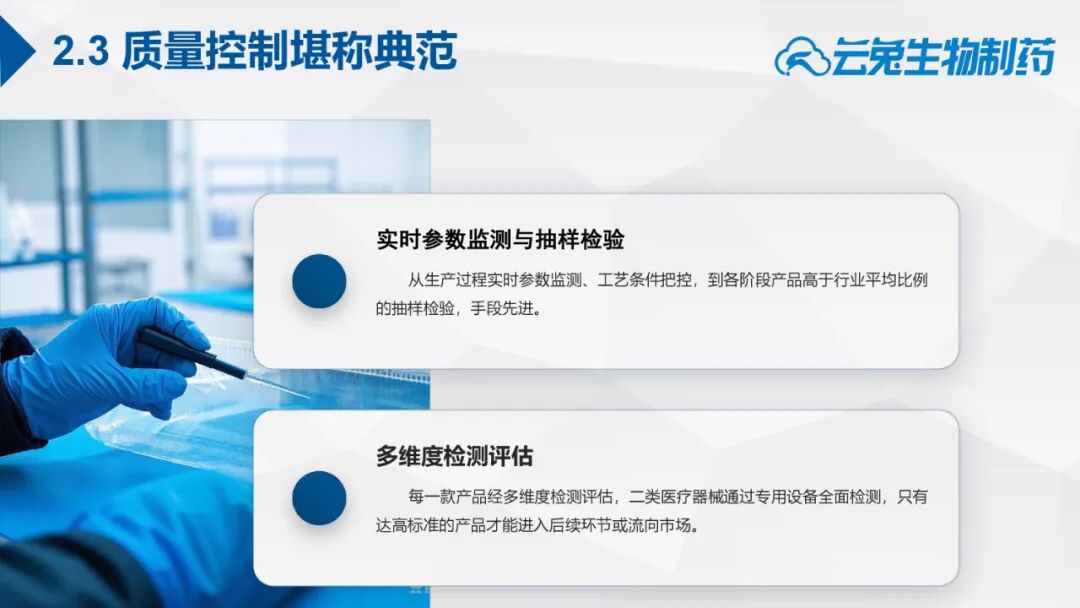 2.3 质量控制堪称典范

云兔生物制药

实时参数监测与抽样检验

从生产过程实时参数监测、工艺条件把控，到各阶段产品高于行业平均比例的抽样检验，手段先进。

多维度检测评估

每一款产品经多维度检测评估，二类医疗器械通过专用设备全面检测，只有达高标准的产品才能进入后续环节或流向市场。